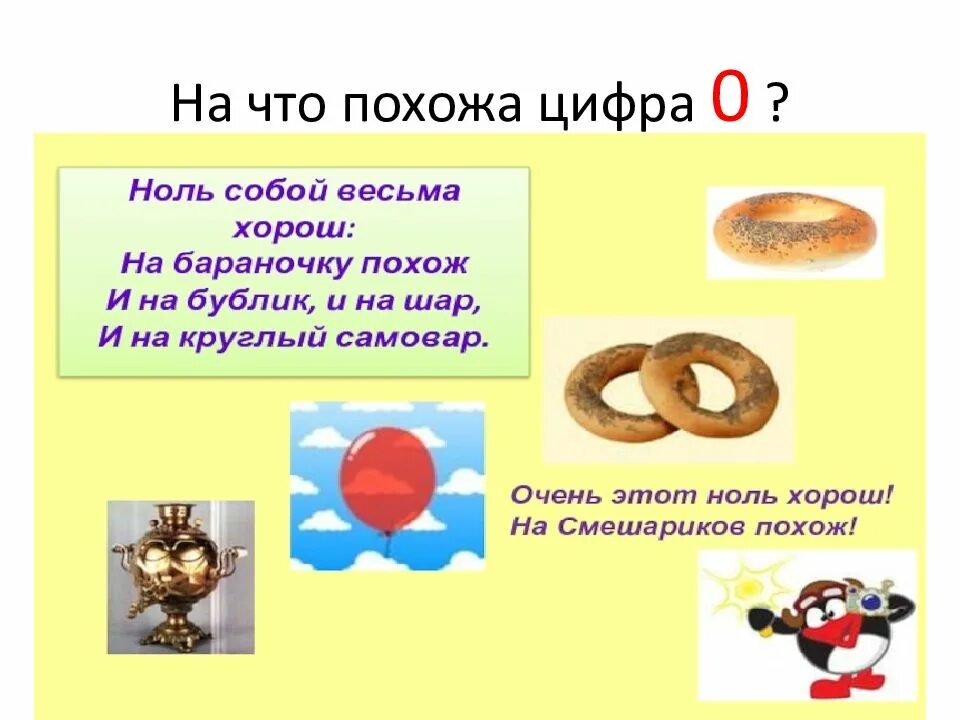 На что похожа цифра 0 ?

Ноль собой весьма хорош:
На бараночку похож
И на бублик, и на шар,
И на круглый самовар.

Очень этот ноль хорош!
На Смешариков похож!